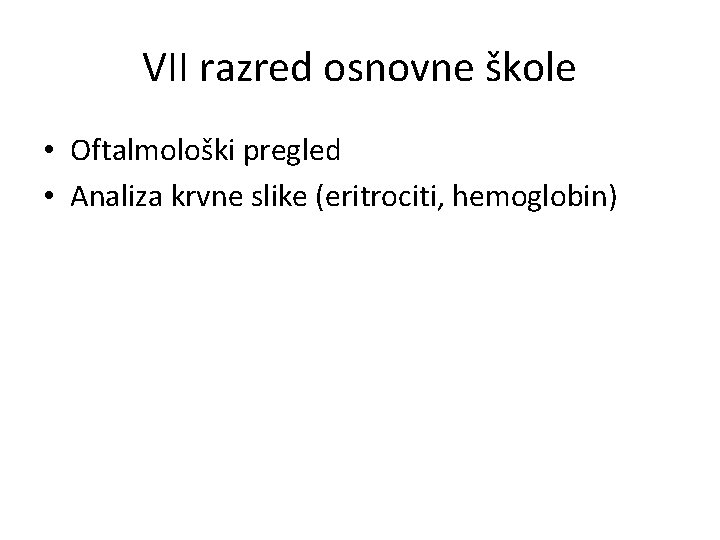 VII razred osnovne škole

• Oftalmološki pregled
• Analiza krvne slike (eritrociti, hemoglobin)